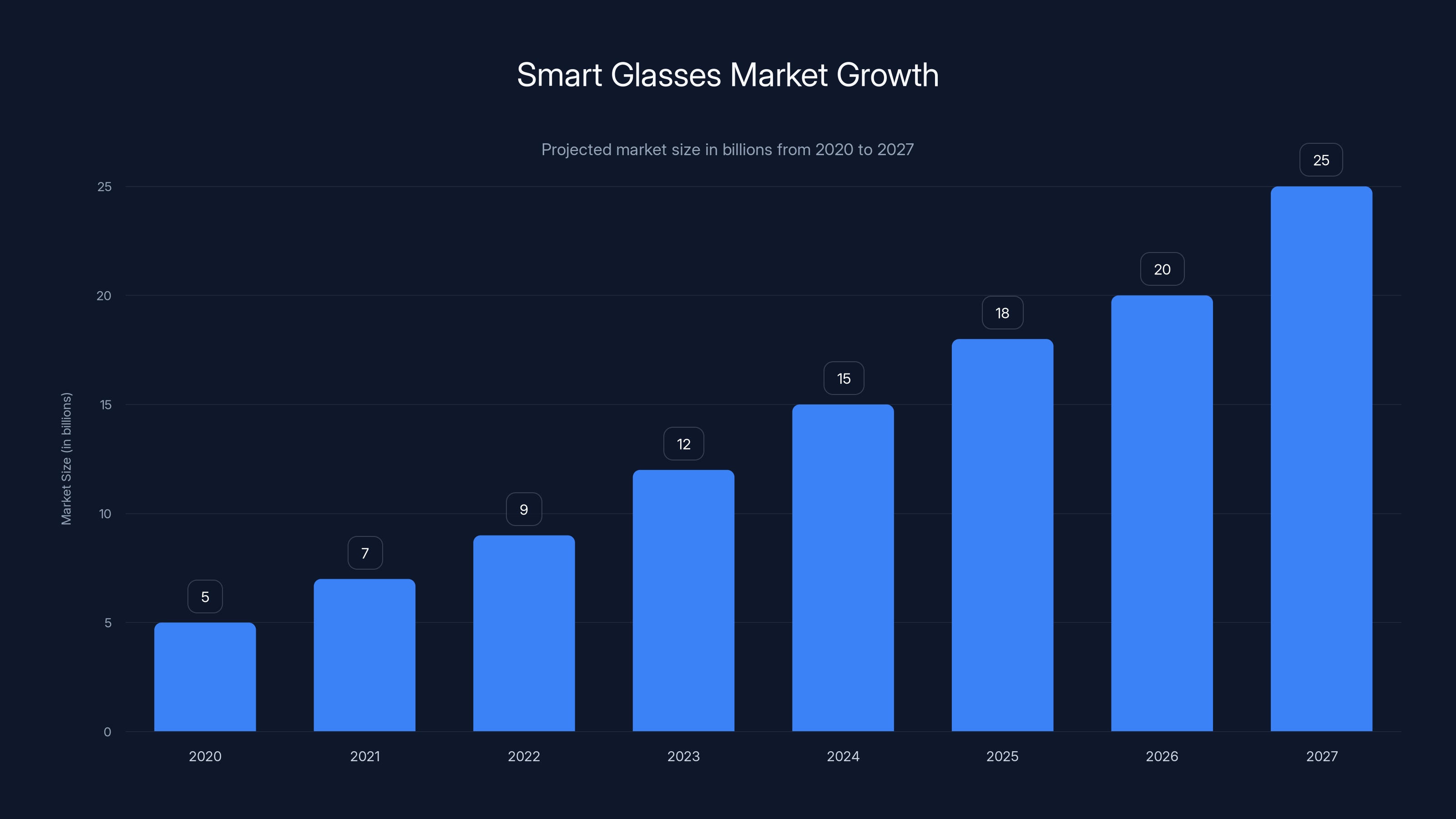 Smart Glasses Market Growth

Projected market size in billions from 2020 to 2027

Market Size (in billions)

25
20
15
10
5
0

5
7
9
12
15
18
20
25

2020
2021
2022
2023
2024
2025
2026
2027